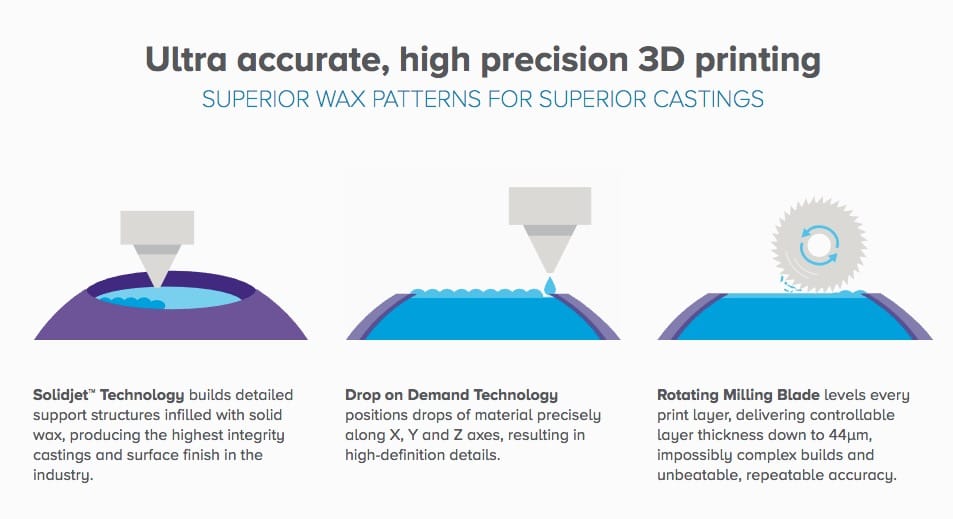 Ultra accurate, high precision 3D printing

SUPERIOR WAX PATTERNS FOR SUPERIOR CASTINGS

Solidjet™ Technology builds detailed support structures infilled with solid wax, producing the highest integrity castings and surface finish in the industry.

Drop on Demand Technology positions drops of material precisely along X, Y and Z axes, resulting in high-definition details.

Rotating Milling Blade levels every print layer, delivering controllable layer thickness down to 44µm, impossibly complex builds and unbeatable, repeatable accuracy.